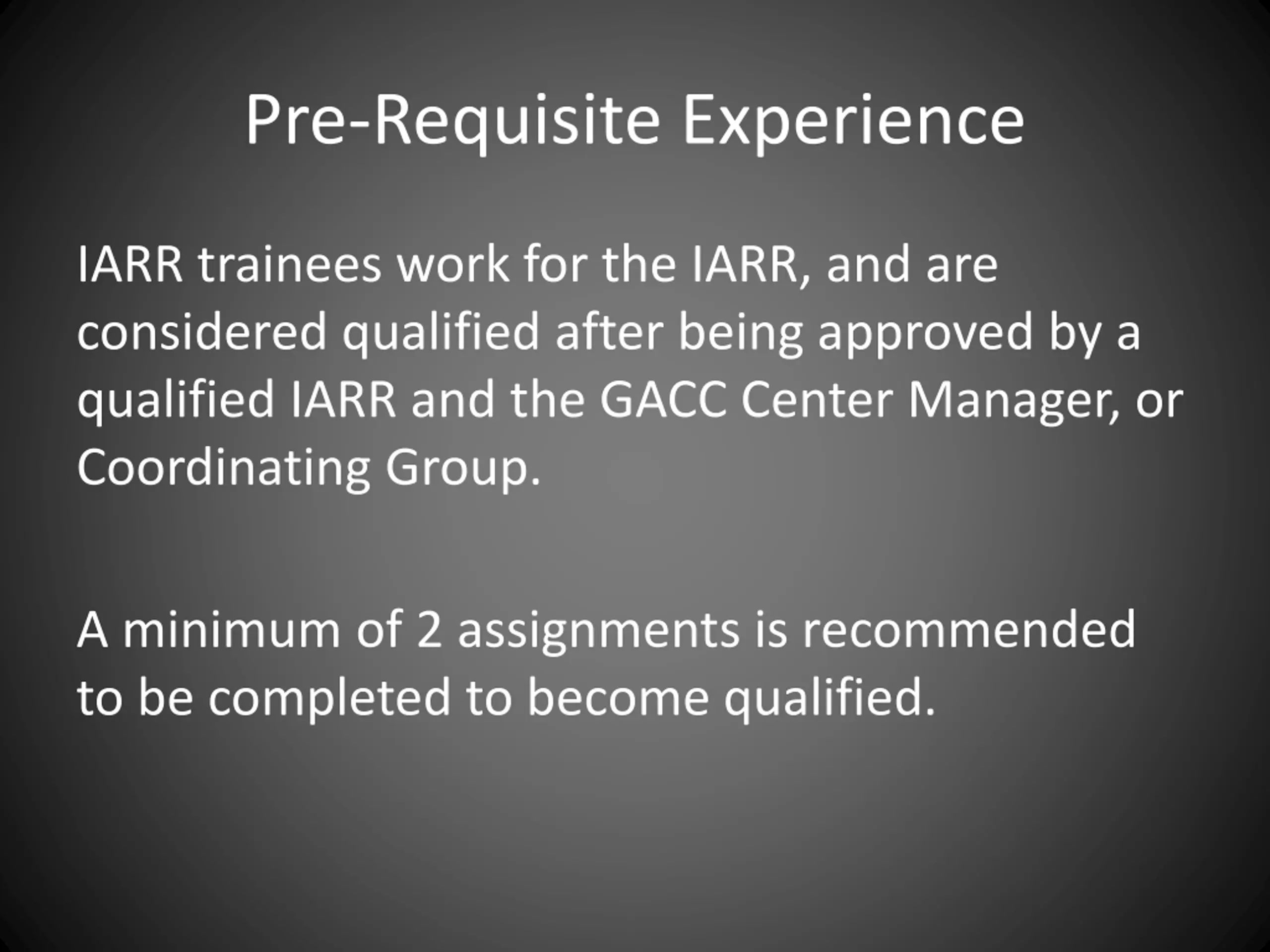 Pre-Requisite Experience

IARR trainees work for the IARR, and are considered qualified after being approved by a qualified IARR and the GACC Center Manager, or Coordinating Group.

A minimum of 2 assignments is recommended to be completed to become qualified.